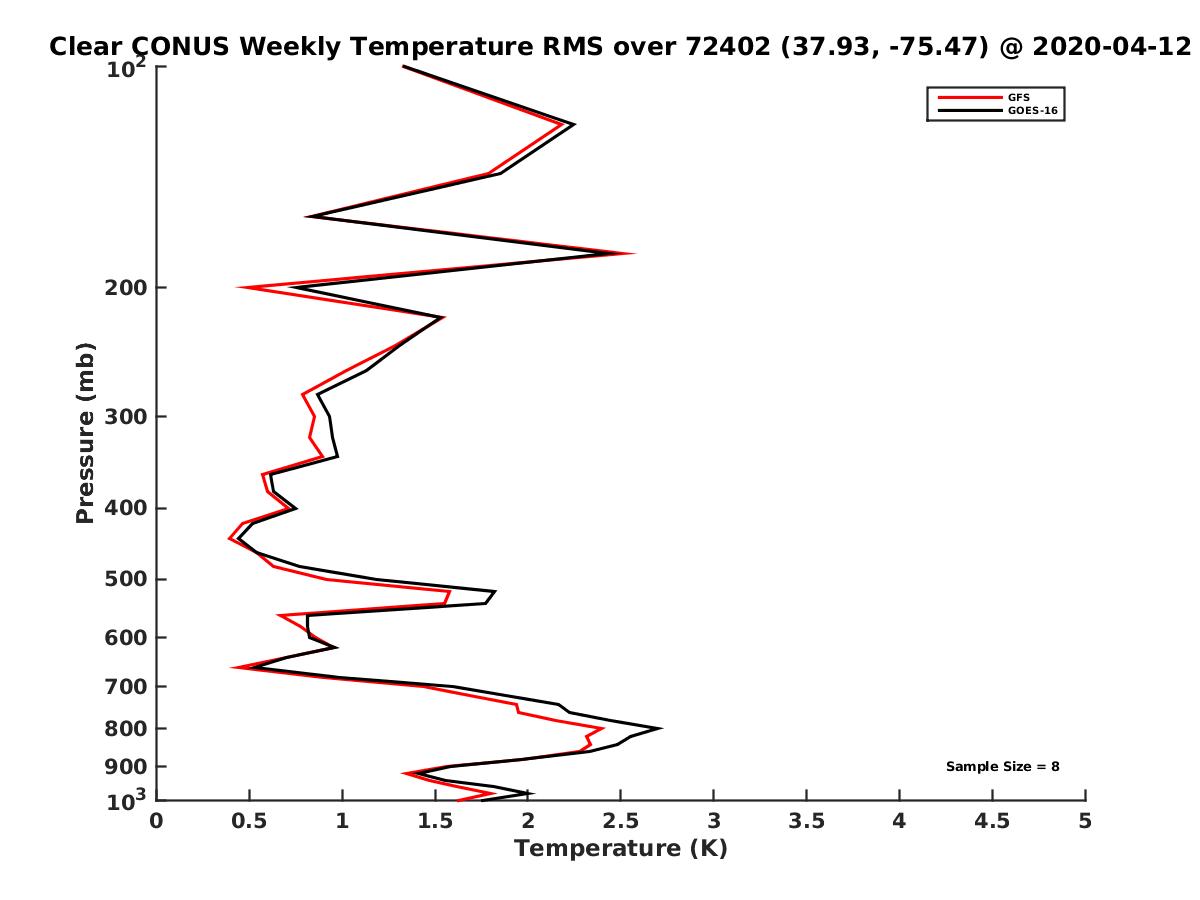 Clear CONUS Weekly Temperature RMS over 72402 (37.93, -75.47) @ 2020-04-12

GFS
GOES-16

Pressure (mb)

$10^2$
200
300
400
500
600
700
800
900
$10^3$

Sample Size = 8

0
0.5
1
1.5
2
2.5
3
3.5
4
4.5
5

Temperature (K)